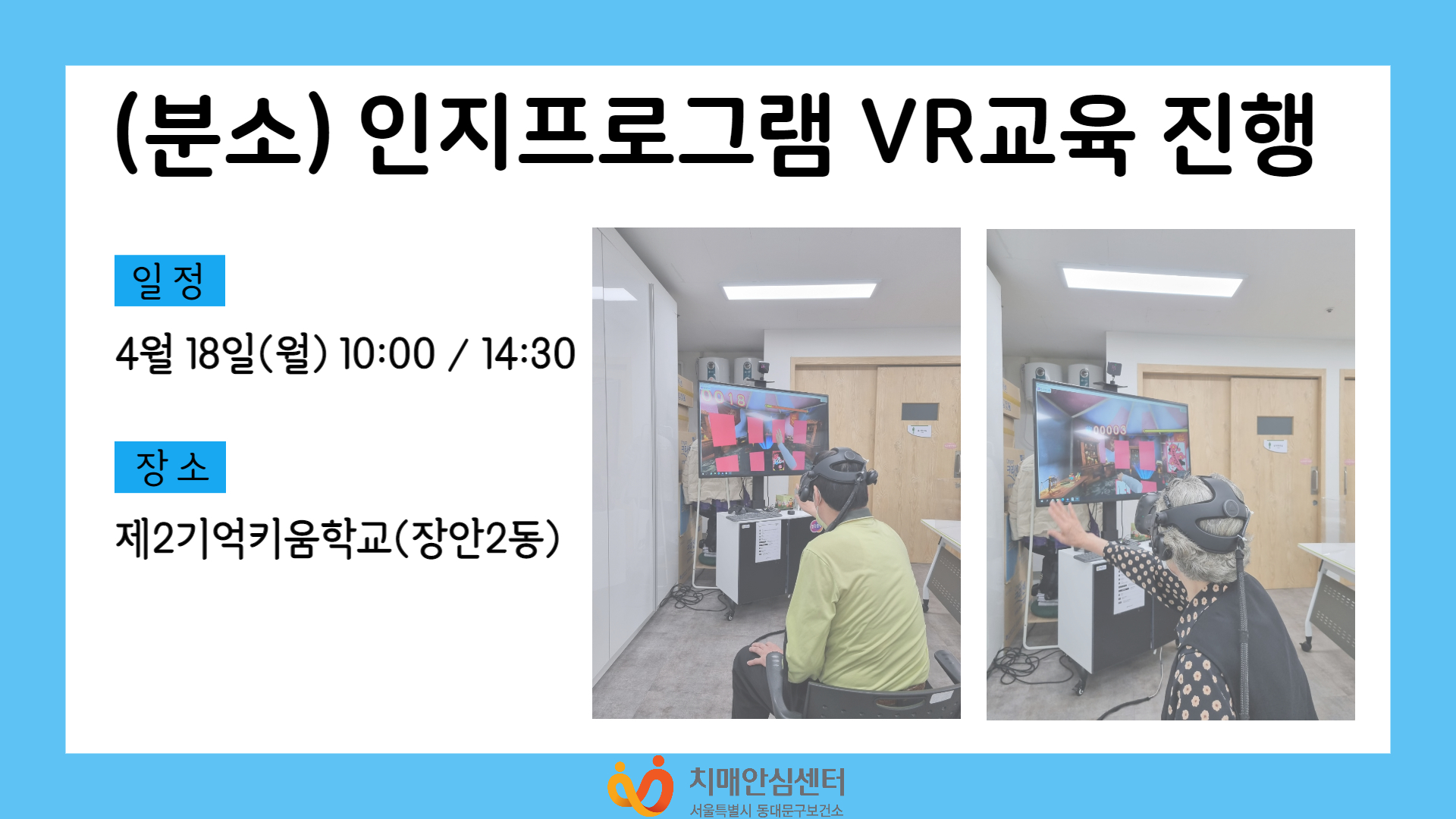 (분소) 인지프로그램 VR교육 진행

일 정

4월 18일(월) 10:00 / 14:30

장 소

제2기억키움학교(장안2동)

치매안심센터
서울특별시 동대문구보건소